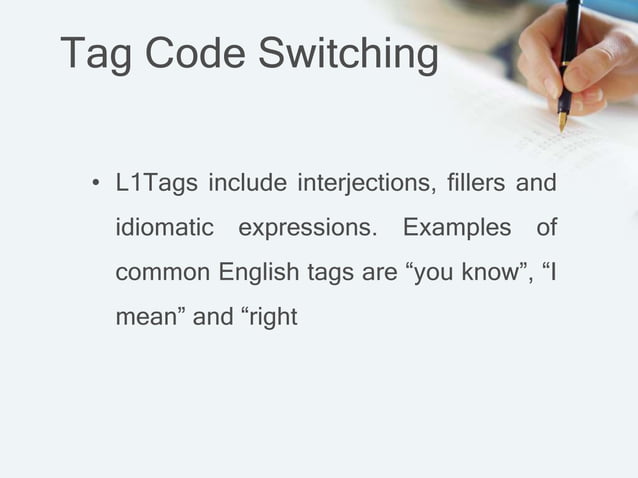 Tag Code Switching

• L1Tags include interjections, fillers and idiomatic expressions. Examples of common English tags are “you know”, “I mean” and “right